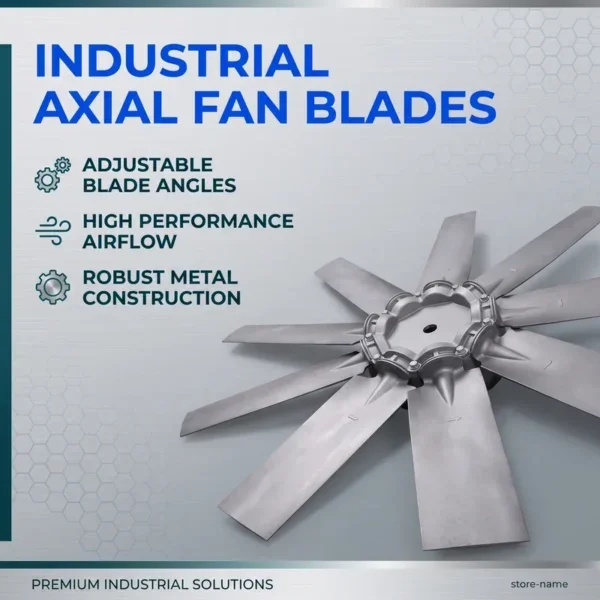 INDUSTRIAL AXIAL FAN BLADES

ADJUSTABLE BLADE ANGLES

HIGH PERFORMANCE AIRFLOW

ROBUST METAL CONSTRUCTION

PREMIUM INDUSTRIAL SOLUTIONS

store-name